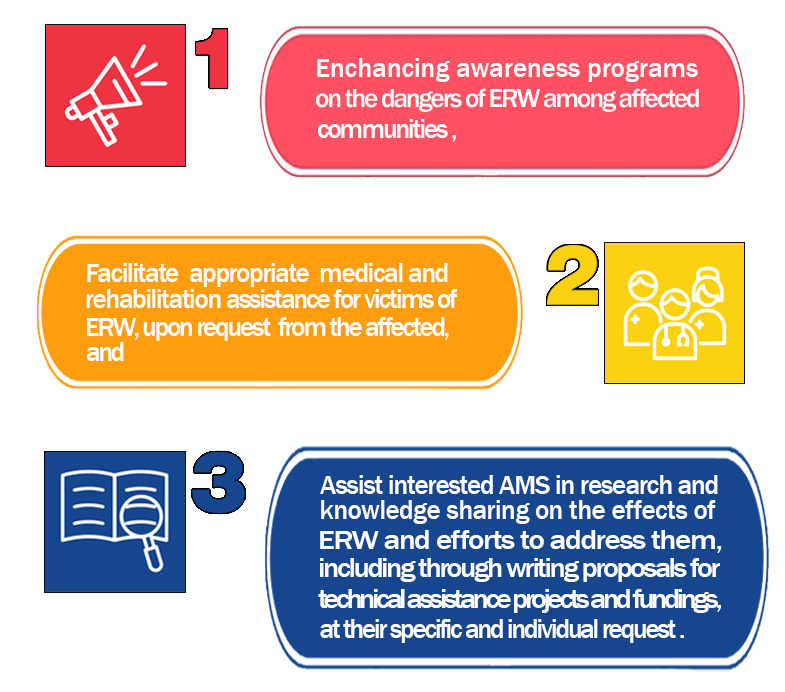 1

Enchancing awareness programs on the dangers of ERW among affected communities ,

Facilitate appropriate medical and rehabilitation assistance for victims of ERW, upon request from the affected, and

2

3

Assist interested AMS in research and knowledge sharing on the effects of ERW and efforts to address them, including through writing proposals for technical assistance projects and fundings, at their specific and individual request .